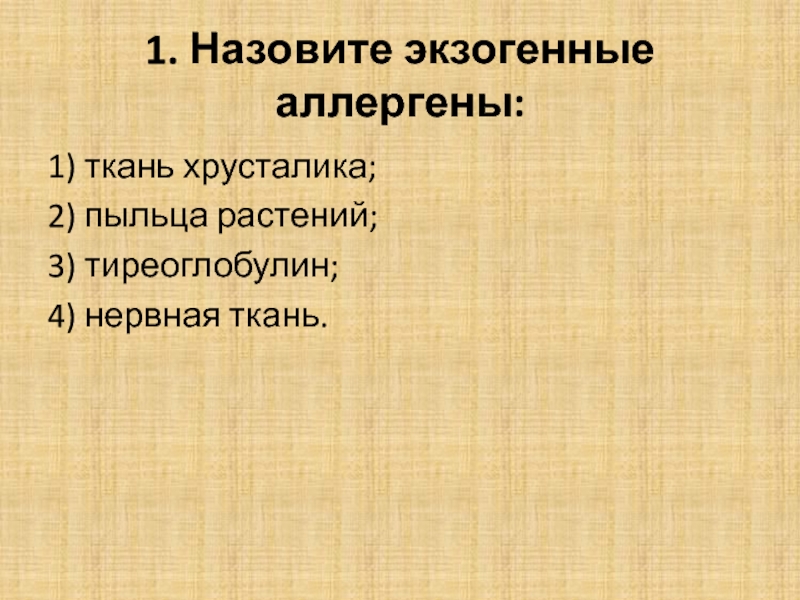 1. Назовите экзогенные аллергены:

1) ткань хрусталика;

2) пыльца растений;

3) тиреоглобулин;

4) нервная ткань.